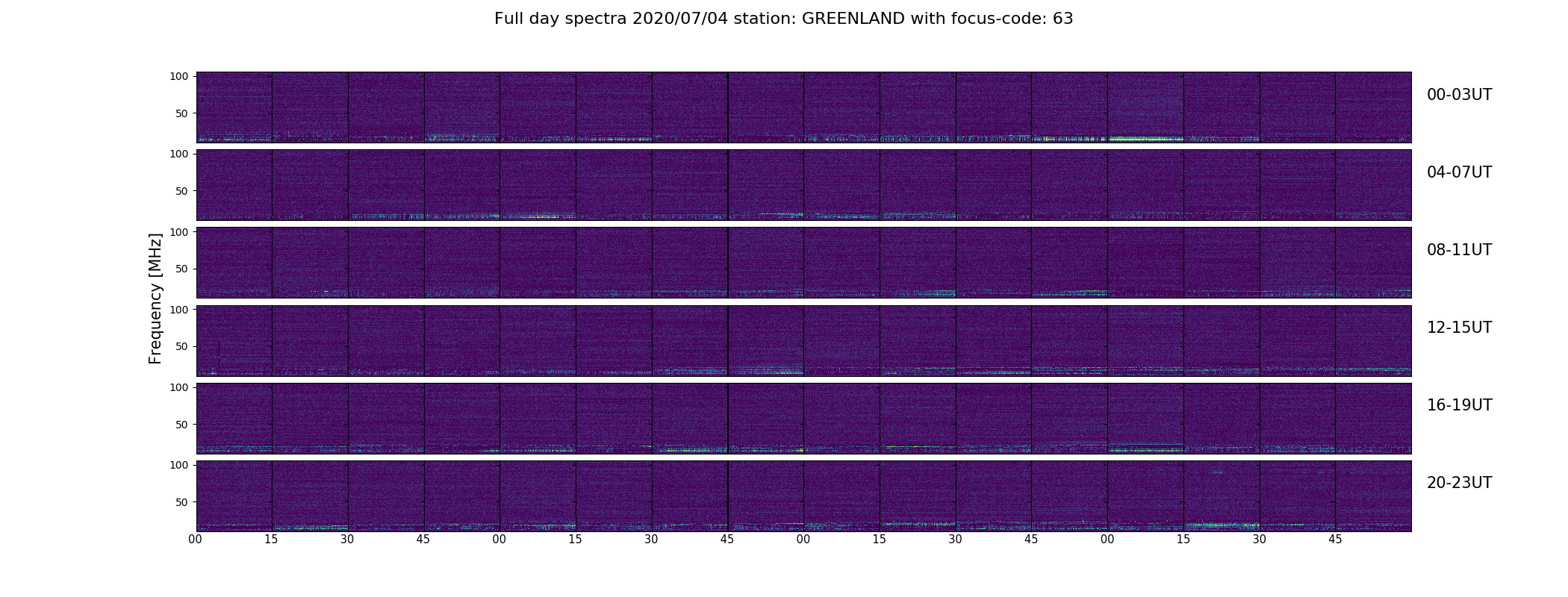 Full day spectra 2020/07/04 station: GREENLAND with focus-code: 63

Frequency [MHz]

100
50
00-03UT

100
50
04-07UT

100
50
08-11UT

100
50
12-15UT

100
50
16-19UT

100
50
20-23UT

00 15 30 45 00 15 30 45 00 15 30 45 00 15 30 45